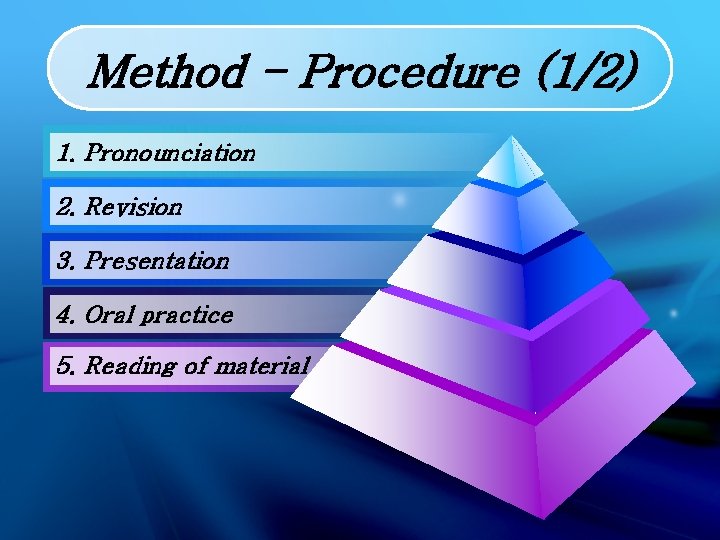 Method – Procedure (1/2)

1. Pronounciation

2. Revision

3. Presentation

4. Oral practice

5. Reading of material